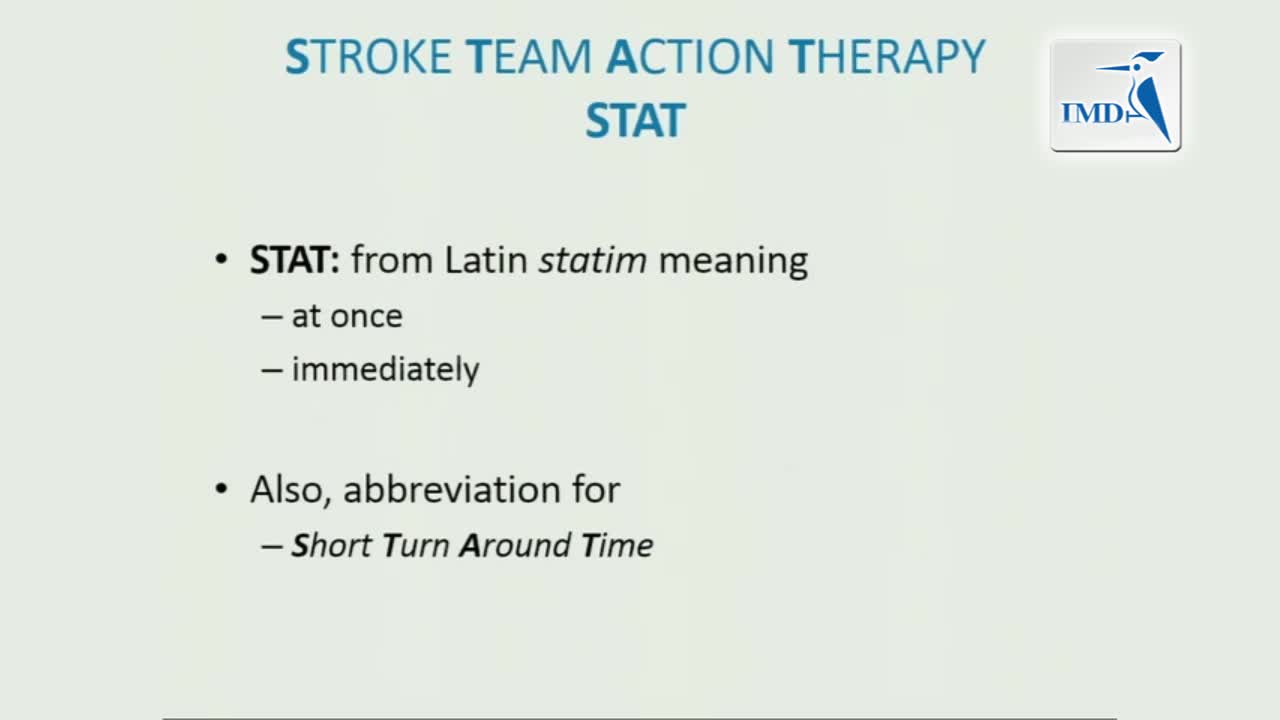 STROKE TEAM ACTION THERAPY
STAT

IMD

• STAT: from Latin statim meaning
– at once
– immediately

• Also, abbreviation for
– Short Turn Around Time